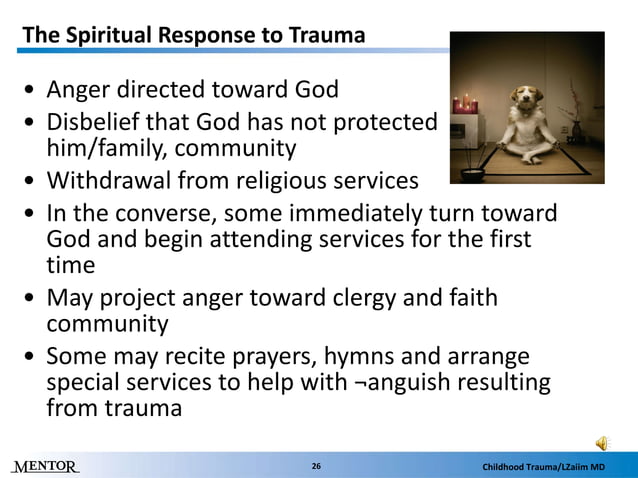 The Spiritual Response to Trauma

• Anger directed toward God
• Disbelief that God has not protected him/family, community
• Withdrawal from religious services
• In the converse, some immediately turn toward God and begin attending services for the first time
• May project anger toward clergy and faith community
• Some may recite prayers, hymns and arrange special services to help with ¬anguish resulting from trauma

MENTOR

26

Childhood Trauma/LZaiim MD